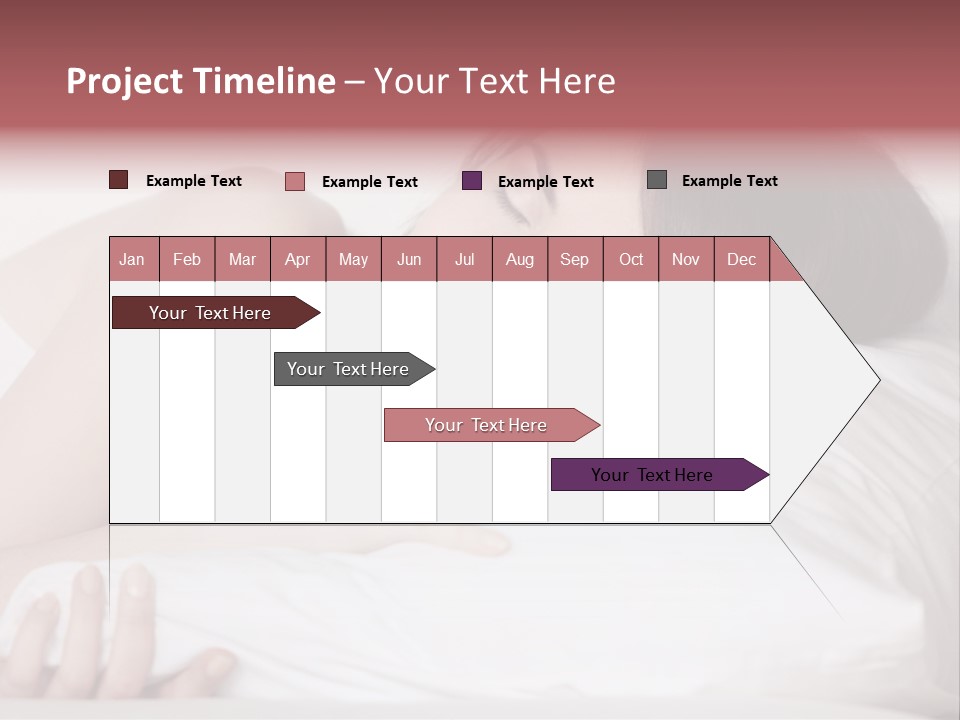 Project Timeline – Your Text Here

Example Text Example Text Example Text Example Text

| Jan | Feb | Mar | Apr | May | Jun | Jul | Aug | Sep | Oct | Nov | Dec |
|---|---|---|---|---|---|---|---|---|---|---|---|

Your Text Here

Your Text Here

Your Text Here

Your Text Here